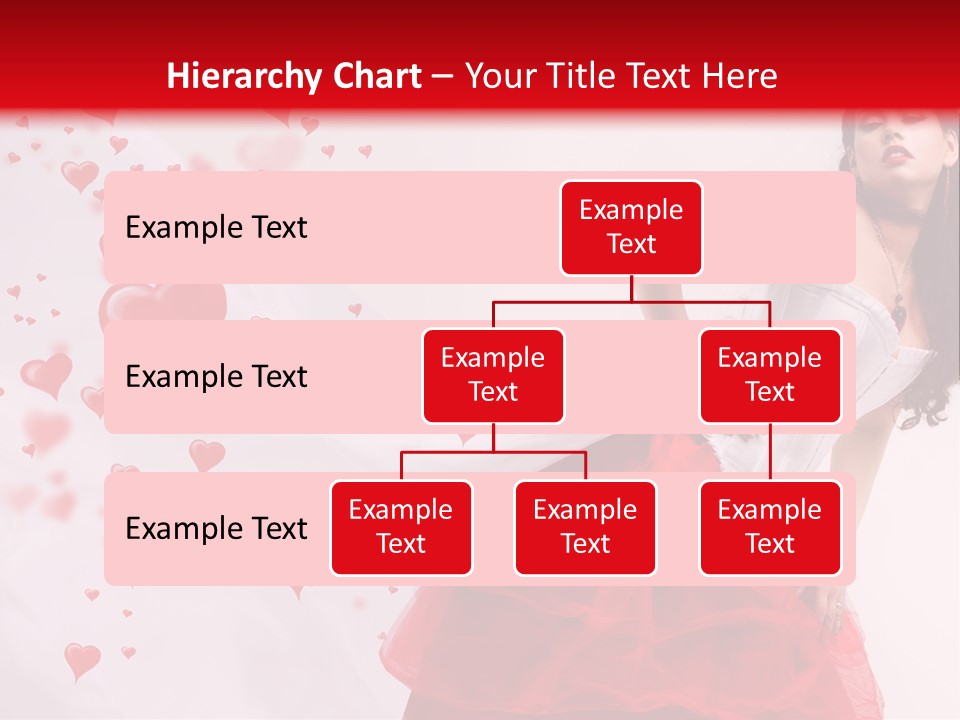 Hierarchy Chart – Your Title Text Here

Example Text

Example Text

Example Text

Example Text

Example Text

Example Text

Example Text

Example Text

Example Text